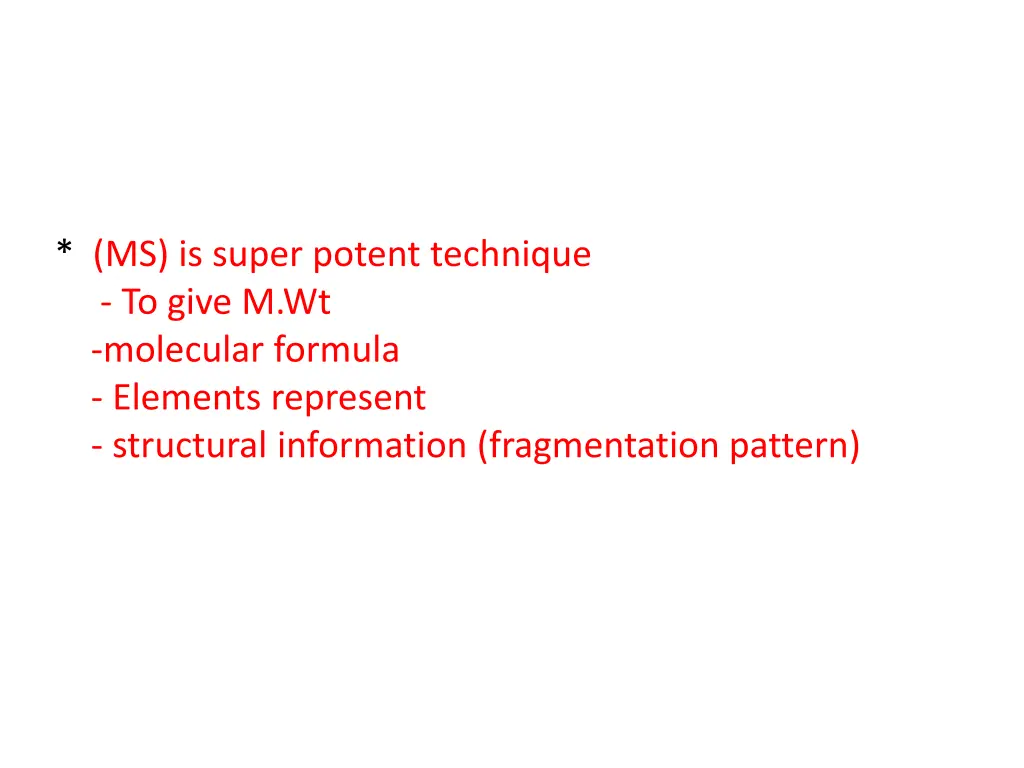 * (MS) is super potent technique
- To give M.Wt
-molecular formula
- Elements represent
- structural information (fragmentation pattern)